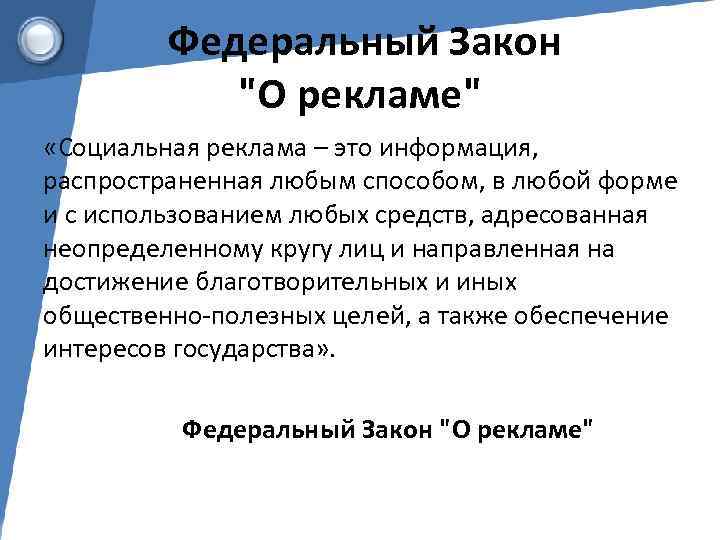 Федеральный Закон "О рекламе"

«Социальная реклама – это информация, распространенная любым способом, в любой форме и с использованием любых средств, адресованная неопределенному кругу лиц и направленная на достижение благотворительных и иных общественно-полезных целей, а также обеспечение интересов государства».

Федеральный Закон "О рекламе"